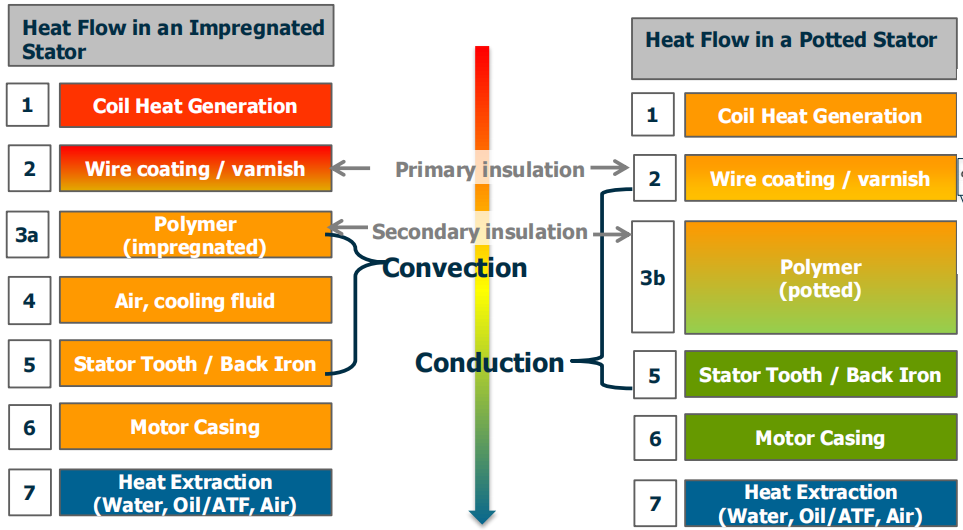 Heat Flow in an Impregnated Stator

1 Coil Heat Generation

2 Wire coating / varnish

3a Polymer (impregnated)

4 Air, cooling fluid

5 Stator Tooth / Back Iron

6 Motor Casing

7 Heat Extraction (Water, Oil/ATF, Air)

Primary insulation

Secondary insulation

Convection

Conduction

Heat Flow in a Potted Stator

1 Coil Heat Generation

2 Wire coating / varnish

3b Polymer (potted)

5 Stator Tooth / Back Iron

6 Motor Casing

7 Heat Extraction (Water, Oil/ATF, Air)